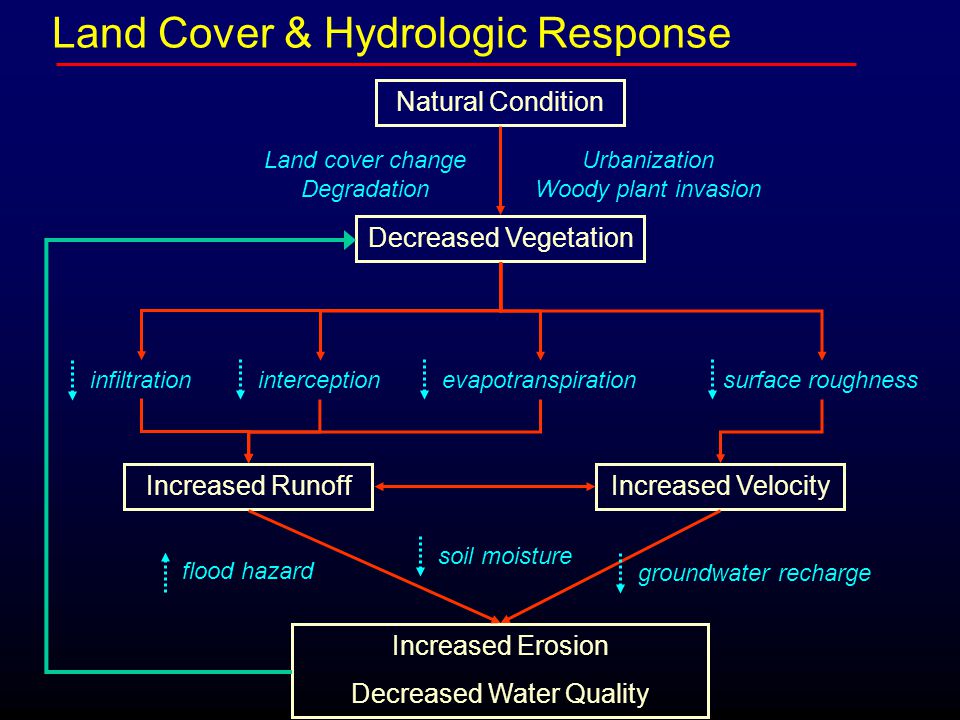 Land Cover & Hydrologic Response

Natural Condition

Land cover change
Degradation

Urbanization
Woody plant invasion

Decreased Vegetation

infiltration

interception

evapotranspiration

surface roughness

Increased Runoff

Increased Velocity

flood hazard

soil moisture

groundwater recharge

Increased Erosion
Decreased Water Quality